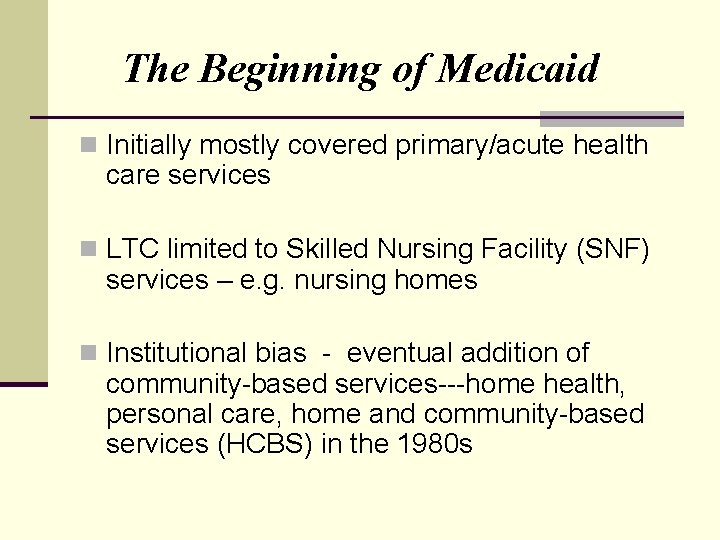 The Beginning of Medicaid

Initially mostly covered primary/acute health care services

LTC limited to Skilled Nursing Facility (SNF) services – e.g. nursing homes

Institutional bias - eventual addition of community-based services---home health, personal care, home and community-based services (HCBS) in the 1980s